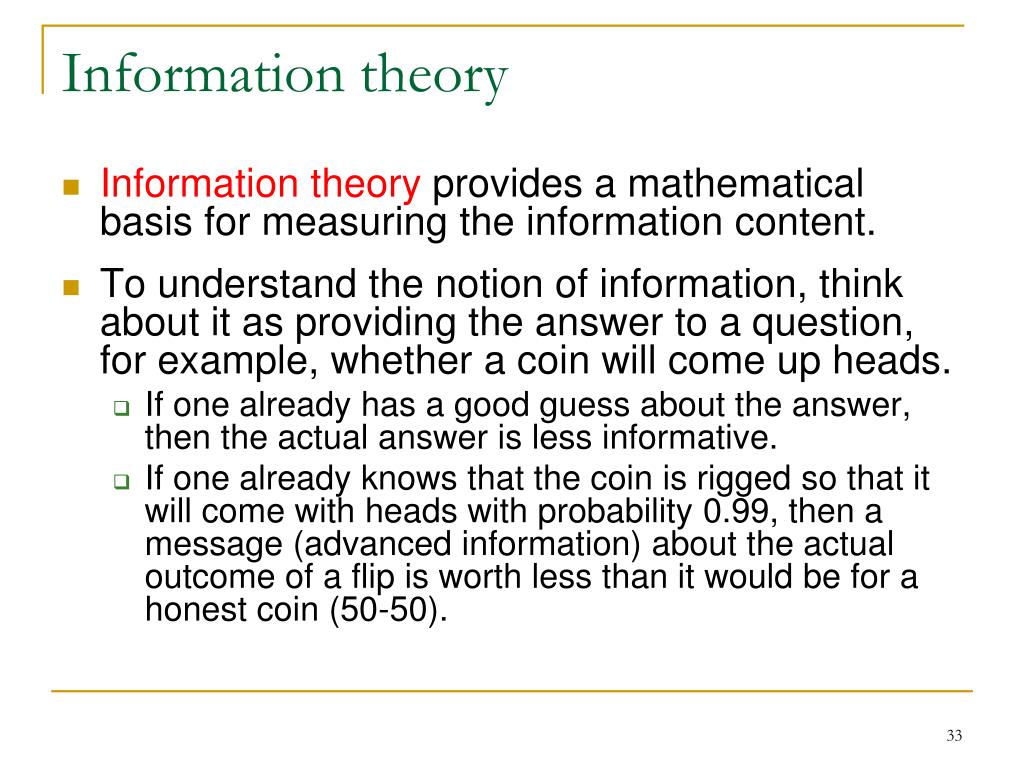 Information theory

Information theory provides a mathematical basis for measuring the information content.

To understand the notion of information, think about it as providing the answer to a question, for example, whether a coin will come up heads.

If one already has a good guess about the answer, then the actual answer is less informative.

If one already knows that the coin is rigged so that it will come with heads with probability 0.99, then a message (advanced information) about the actual outcome of a flip is worth less than it would be for a honest coin (50-50).

33